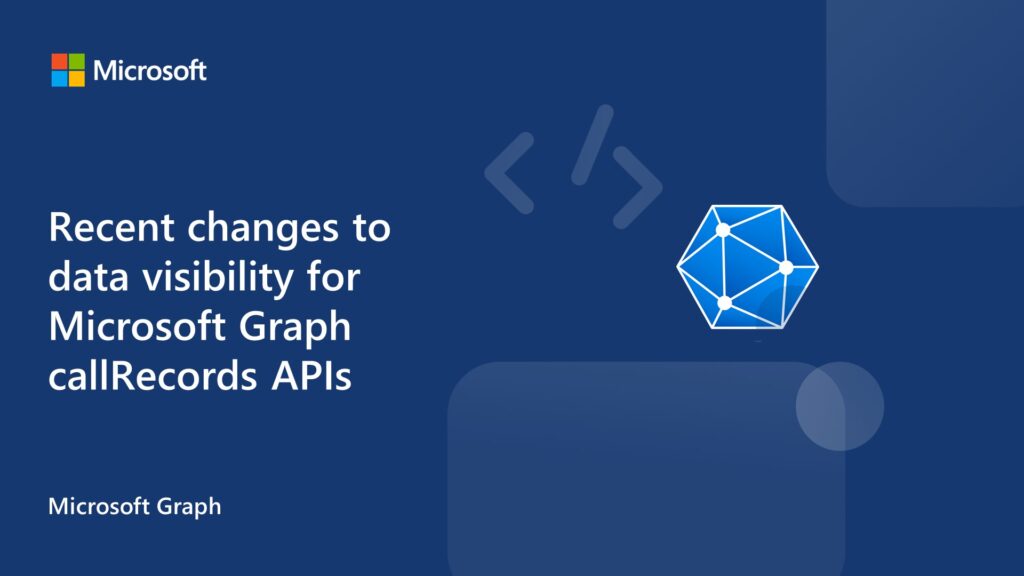 Microsoft

Recent changes to data visibility for Microsoft Graph callRecords APIs

Microsoft Graph